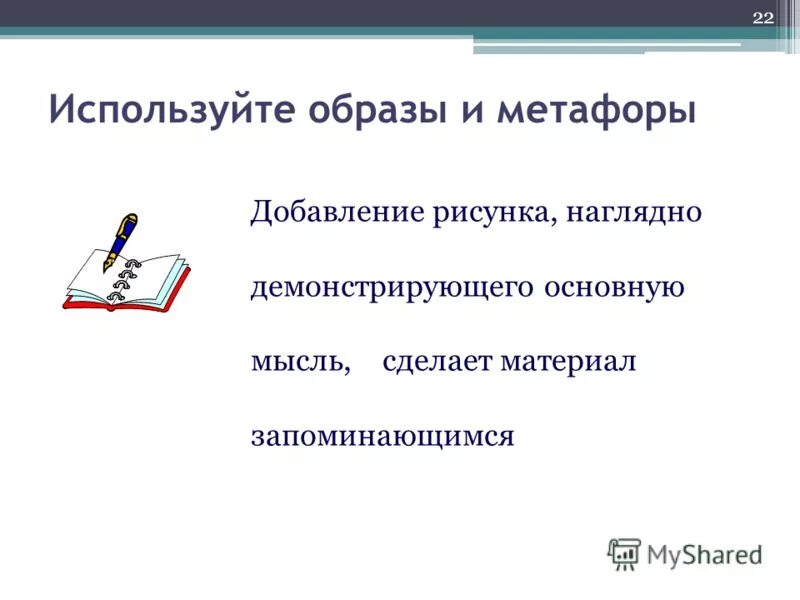 22

Используйте образы и метафоры

Добавление рисунка, наглядно демонстрирующего основную мысль, сделает материал запоминающимся

MyShared